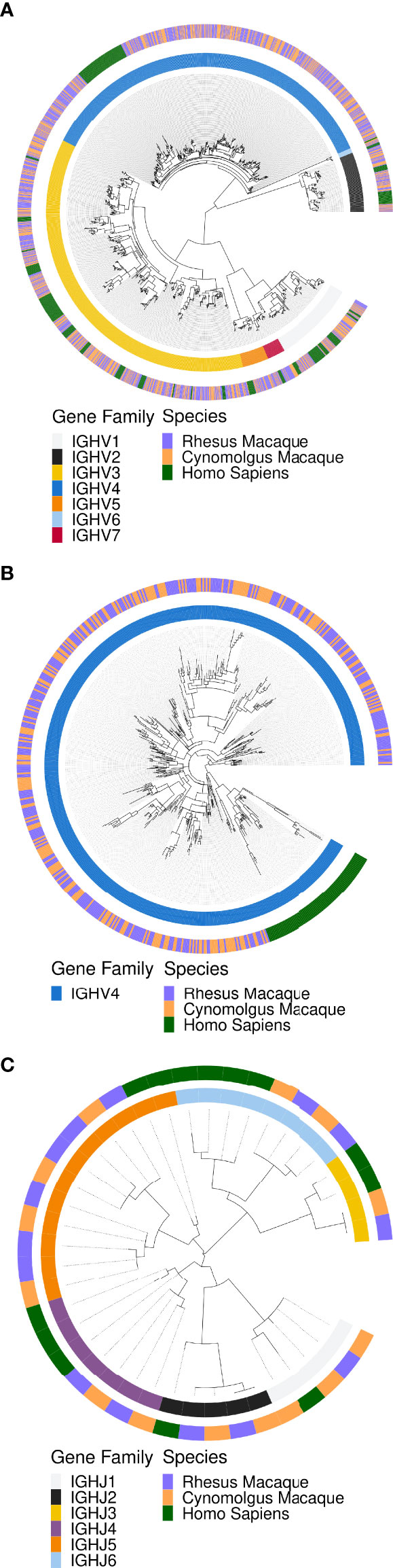 A

Gene Family
IGHV1
IGHV2
IGHV3
IGHV4
IGHV5
IGHV6
IGHV7

Species
Rhesus Macaque
Cynomolgus Macaque
Homo Sapiens

B

Gene Family
IGHV4

Species
Rhesus Macaque
Cynomolgus Macaque
Homo Sapiens

C

Gene Family
IGHJ1
IGHJ2
IGHJ3
IGHJ4
IGHJ5
IGHJ6

Species
Rhesus Macaque
Cynomolgus Macaque
Homo Sapiens